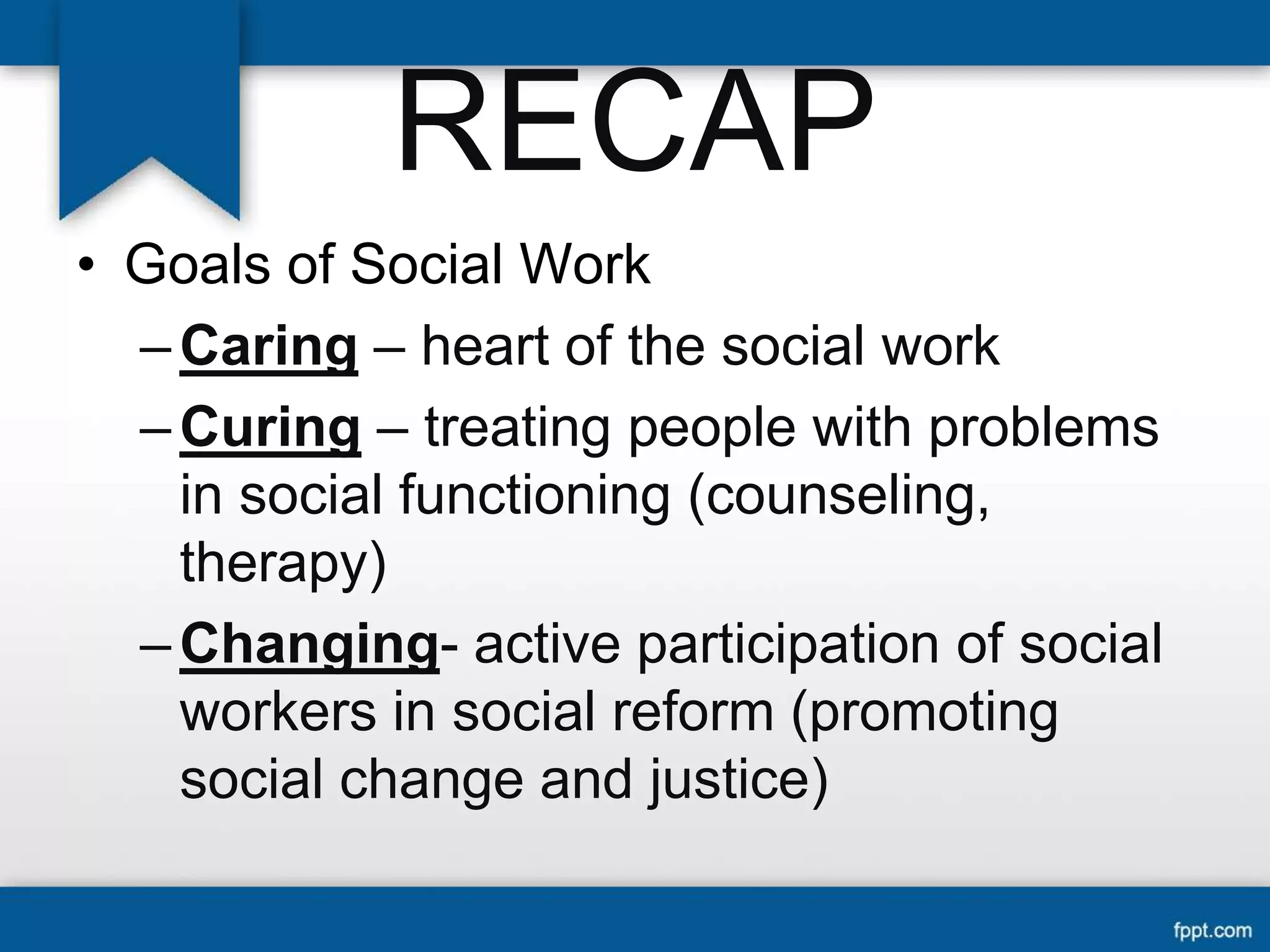 RECAP

• Goals of Social Work

– Caring – heart of the social work

– Curing – treating people with problems in social functioning (counseling, therapy)

– Changing- active participation of social workers in social reform (promoting social change and justice)

fppt.com